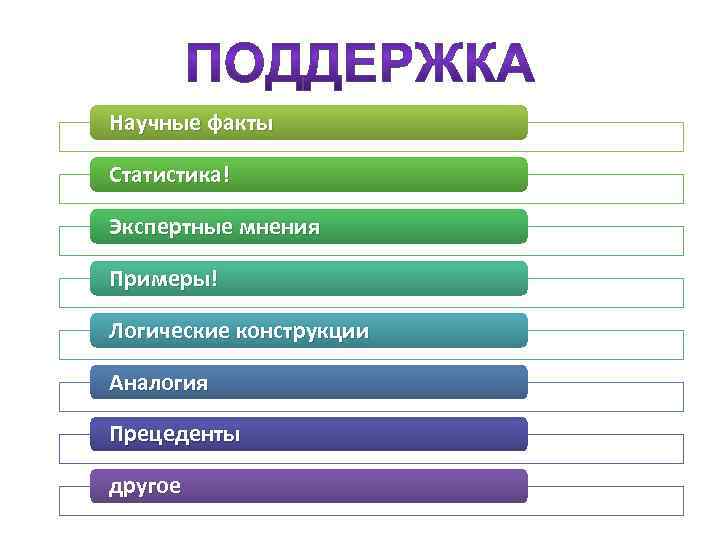 ПОДДЕРЖКА

Научные факты

Статистика!

Экспертные мнения

Примеры!

Логические конструкции

Аналогия

Прецеденты

другое